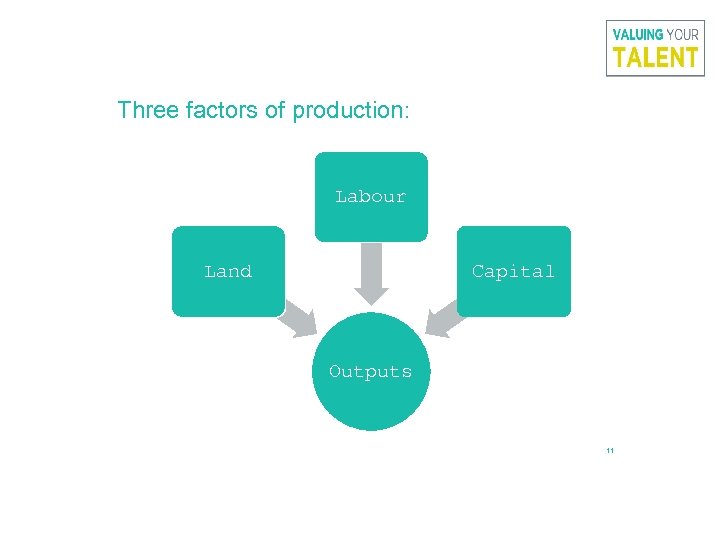 VALUING YOUR TALENT

Three factors of production:

Labour

Land

Capital

Outputs

11